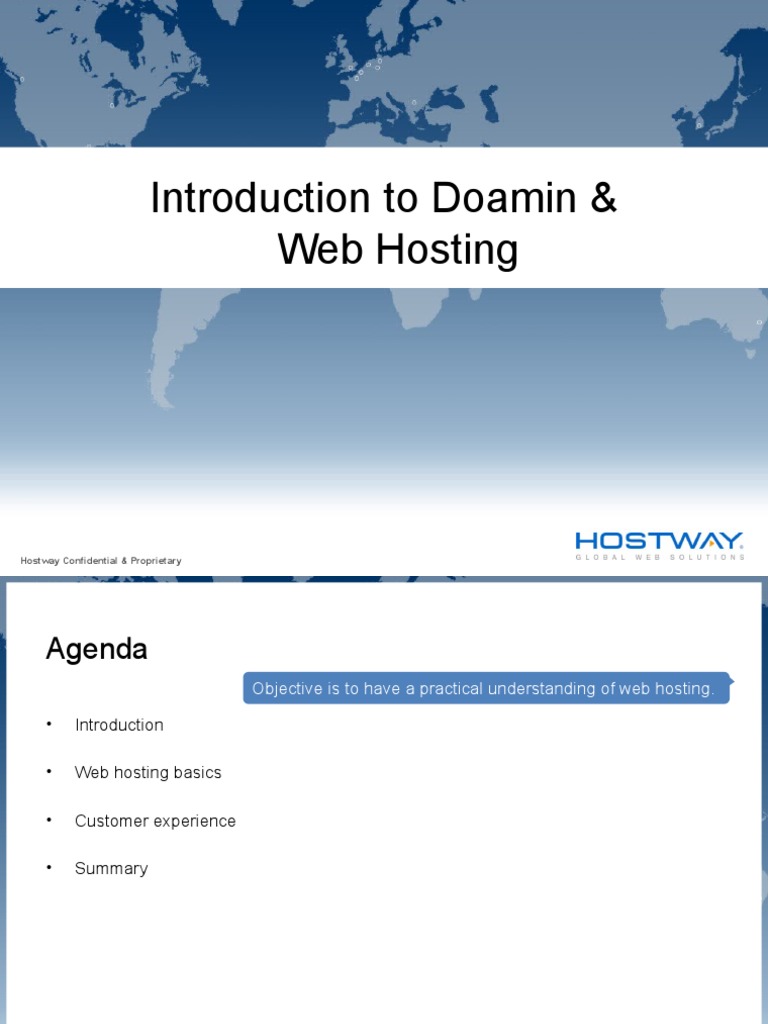 Introduction to Doamin & Web Hosting

Hostway Confidential & Proprietary

HOSTWAY.
GLOBAL WEB SOLUTIONS

Agenda

Objective is to have a practical understanding of web hosting.

• Introduction
• Web hosting basics
• Customer experience
• Summary